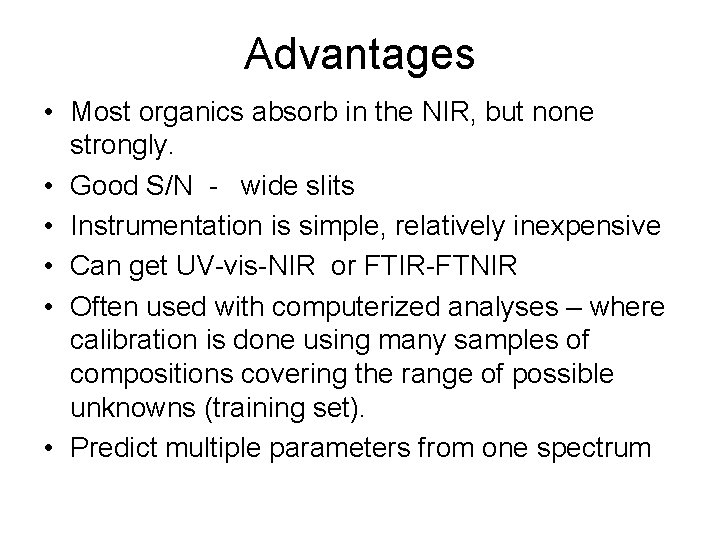 Advantages

• Most organics absorb in the NIR, but none strongly.
• Good S/N - wide slits
• Instrumentation is simple, relatively inexpensive
• Can get UV-vis-NIR or FTIR-FTNIR
• Often used with computerized analyses – where calibration is done using many samples of compositions covering the range of possible unknowns (training set).
• Predict multiple parameters from one spectrum